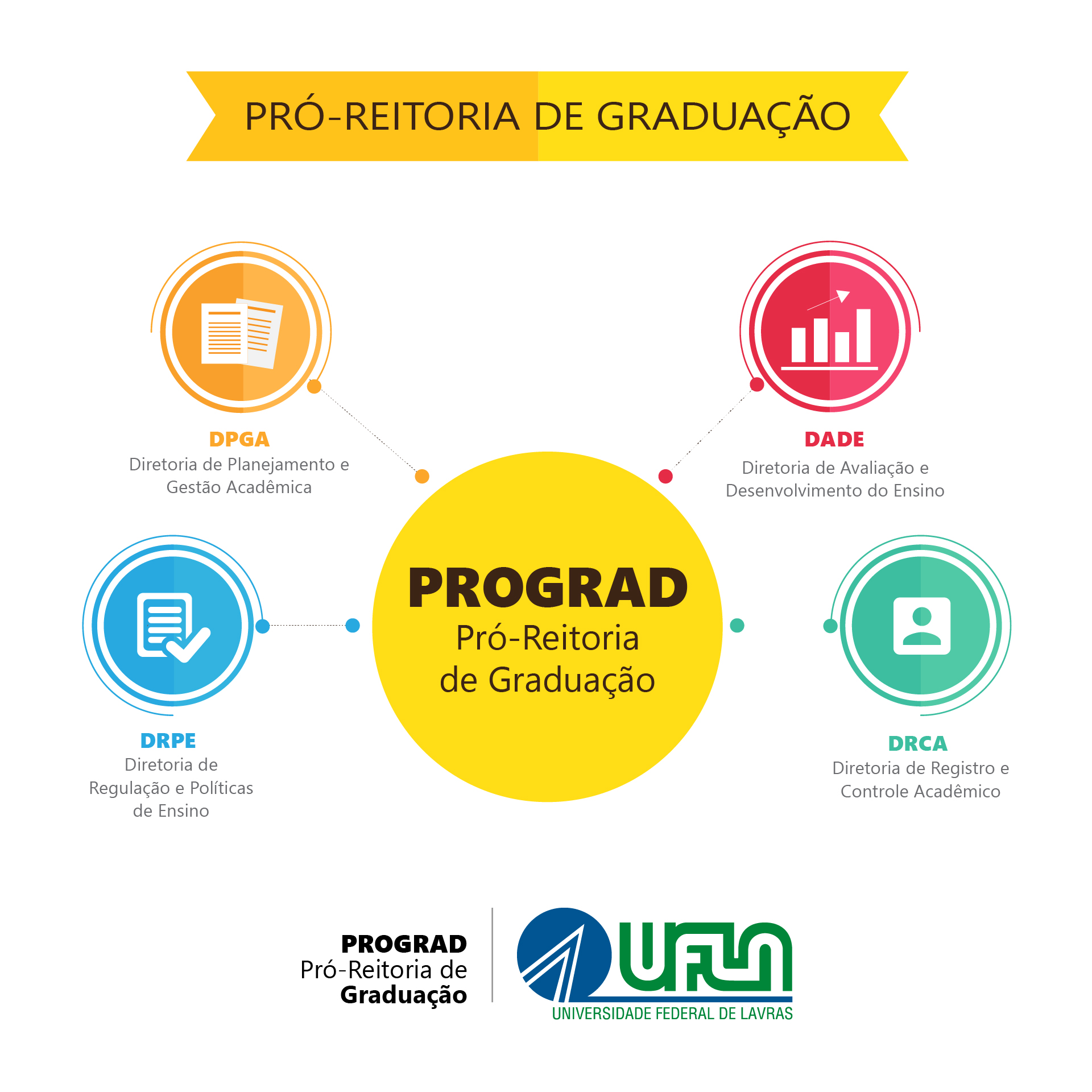 PRÓ-REITORIA DE GRADUAÇÃO

DPGA
Diretoria de Planejamento e Gestão Acadêmica

DADE
Diretoria de Avaliação e Desenvolvimento do Ensino

PROGRAD
Pró-Reitoria de Graduação

DRPE
Diretoria de Regulação e Políticas de Ensino

DRCA
Diretoria de Registro e Controle Acadêmico

PROGRAD
Pró-Reitoria de Graduação

UFLA
UNIVERSIDADE FEDERAL DE LAVRAS